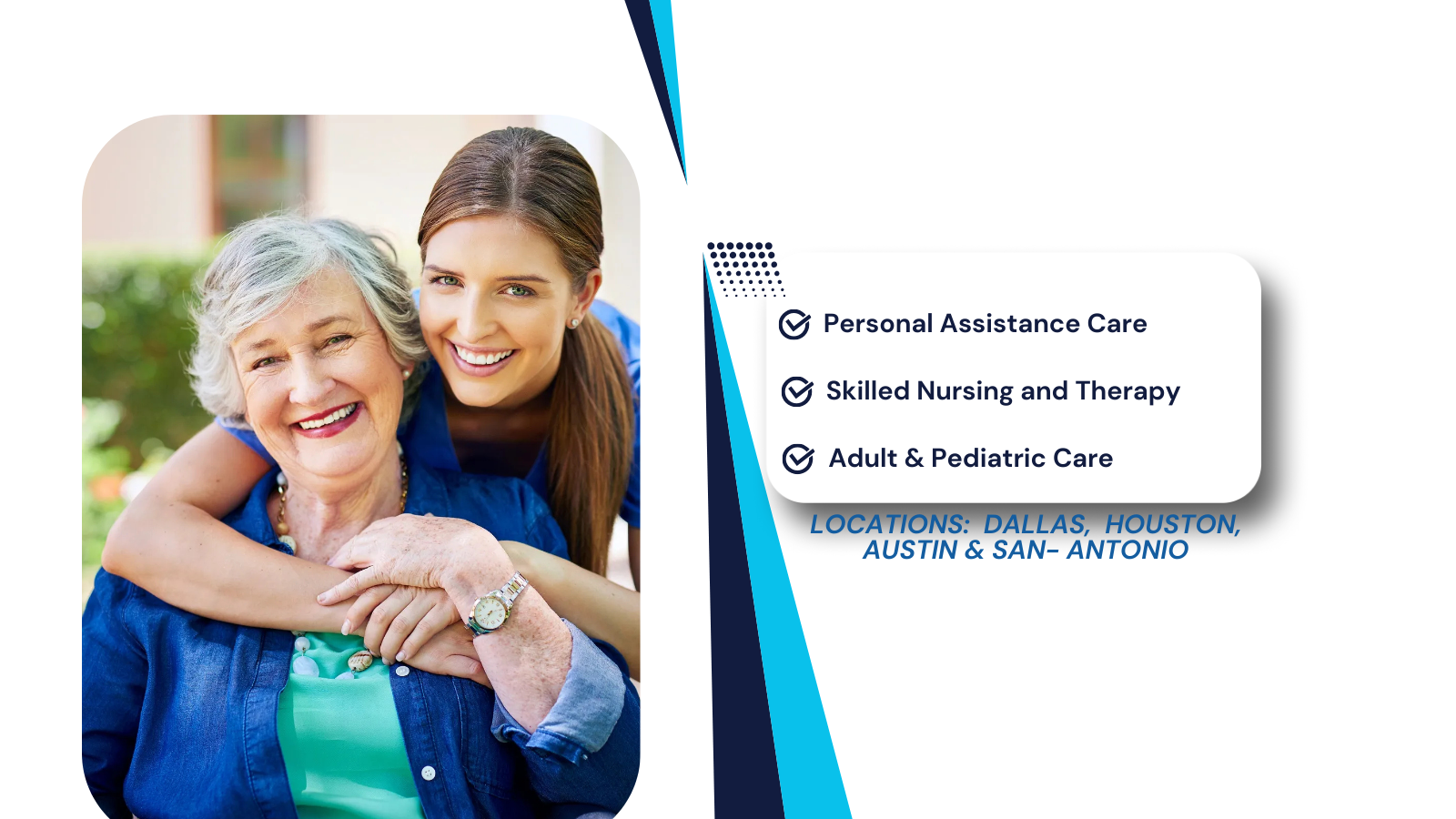 Personal Assistance Care

Skilled Nursing and Therapy

Adult & Pediatric Care

LOCATIONS: DALLAS, HOUSTON, AUSTIN & SAN- ANTONIO